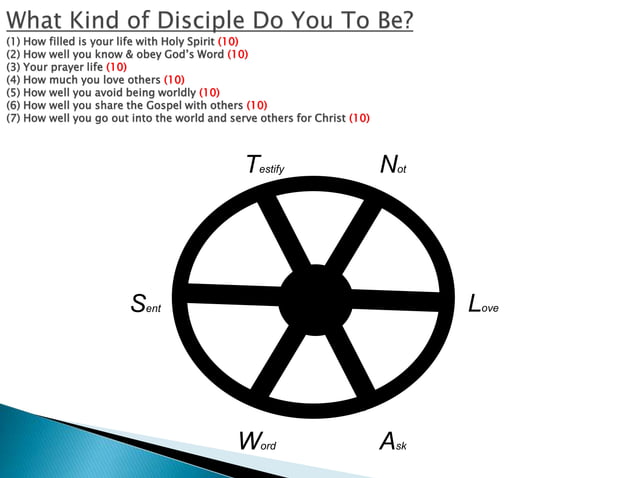 What Kind of Disciple Do You To Be?

(1) How filled is your life with Holy Spirit (10)
(2) How well you know & obey God's Word (10)
(3) Your prayer life (10)
(4) How much you love others (10)
(5) How well you avoid being worldly (10)
(6) How well you share the Gospel with others (10)
(7) How well you go out into the world and serve others for Christ (10)

Testify

Not

Sent

Love

Word

Ask